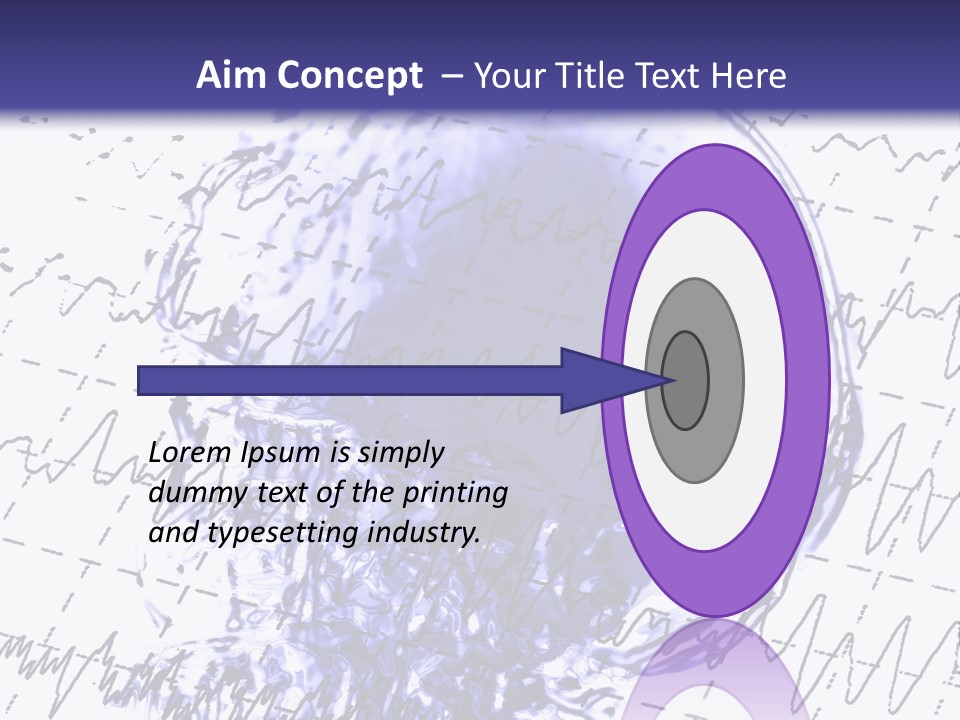 Aim Concept – Your Title Text Here

Lorem Ipsum is simply dummy text of the printing and typesetting industry.